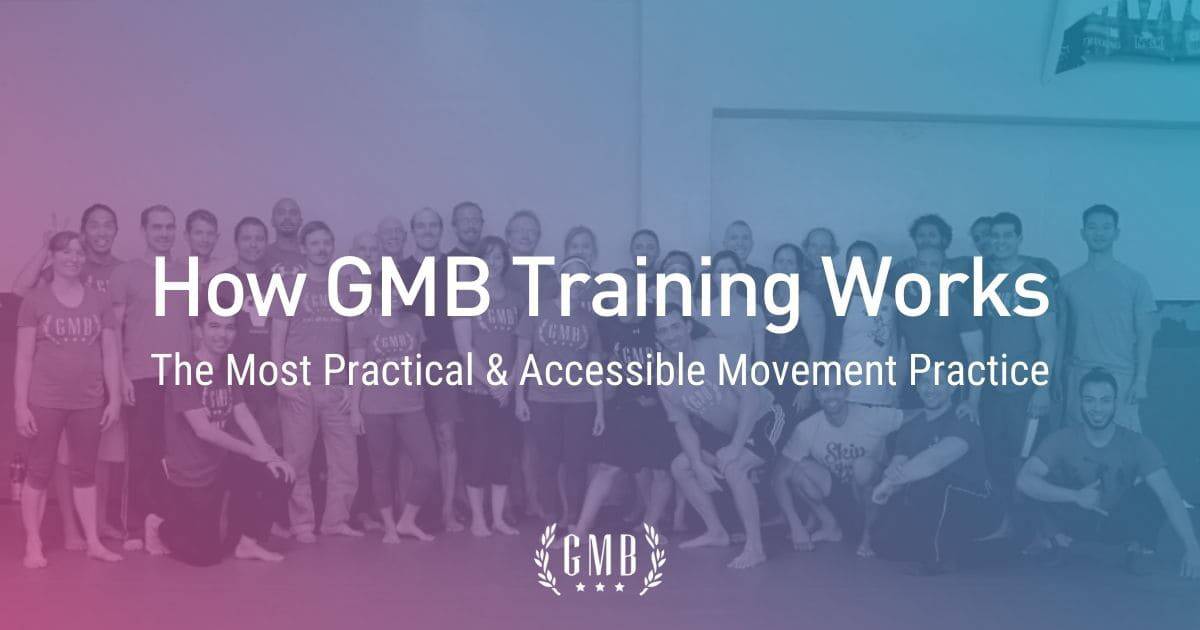 How GMB Training Works

The Most Practical & Accessible Movement Practice

GMB